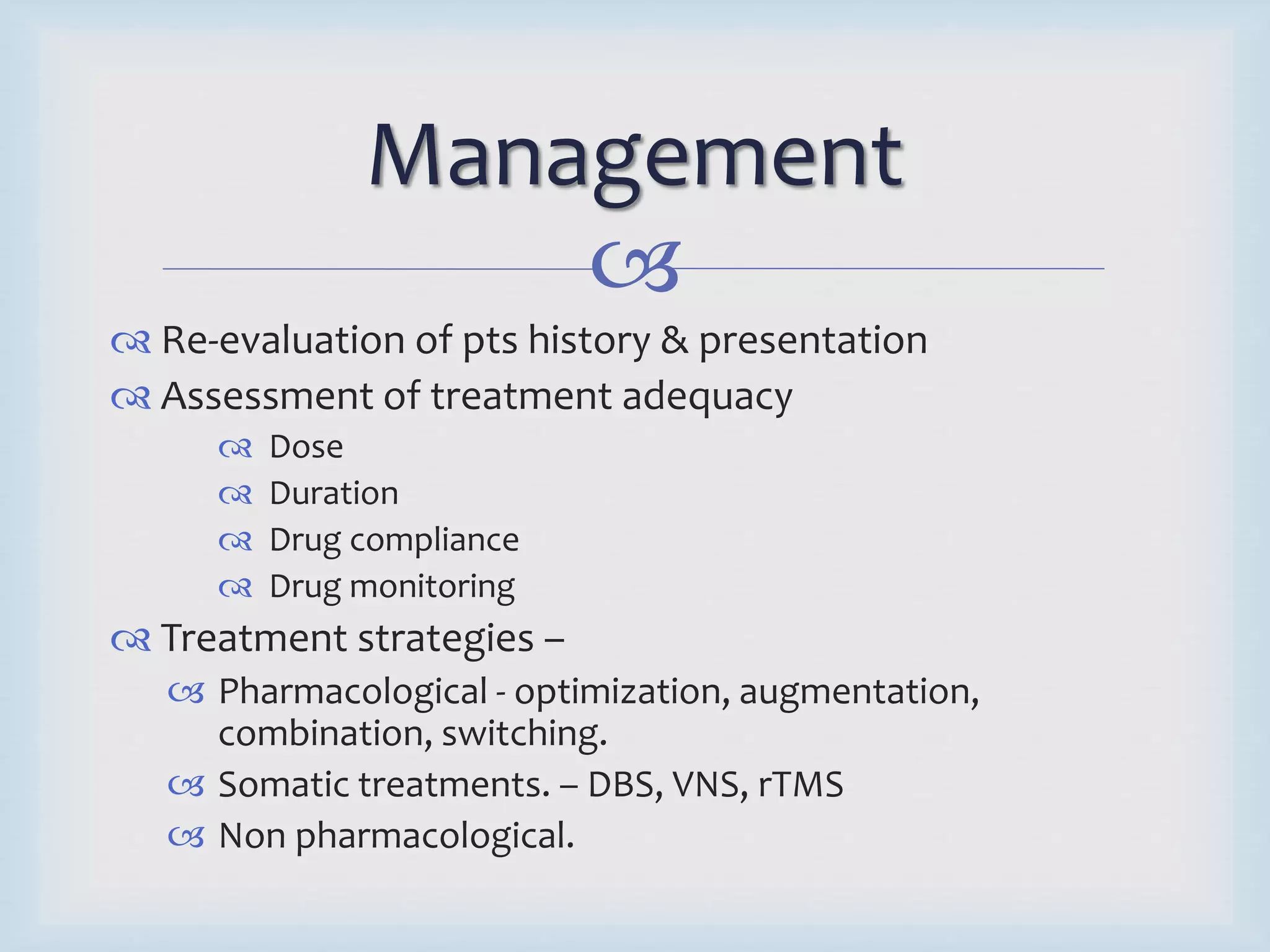 Management

Re-evaluation of pts history & presentation

Assessment of treatment adequacy

Dose

Duration

Drug compliance

Drug monitoring

Treatment strategies –

Pharmacological - optimization, augmentation, combination, switching.

Somatic treatments. – DBS, VNS, rTMS

Non pharmacological.